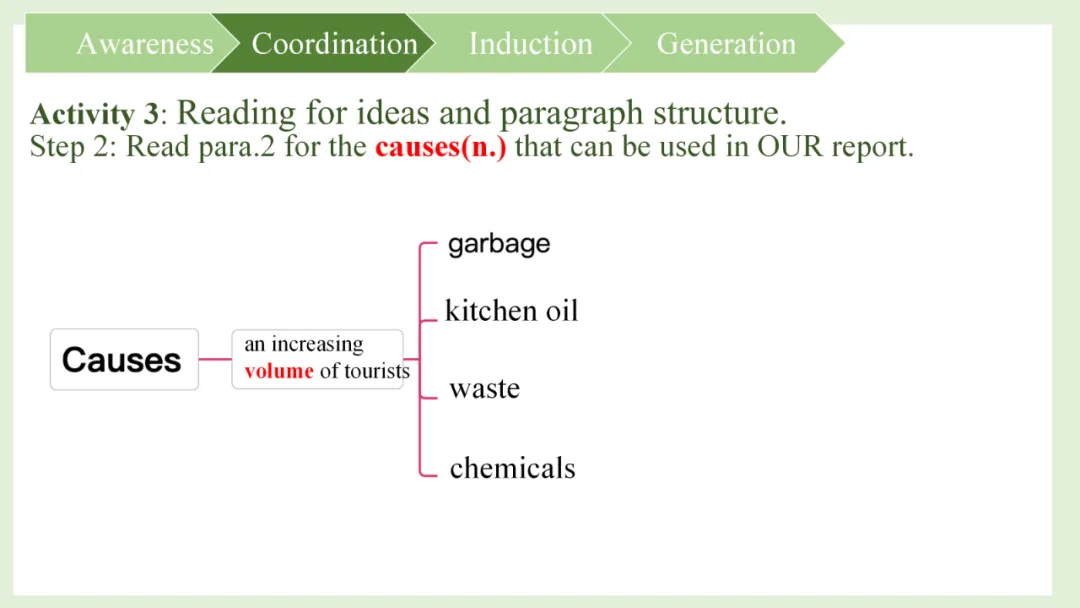 Awareness Coordination Induction Generation

Activity 3: Reading for ideas and paragraph structure.
Step 2: Read para.2 for the causes(n.) that can be used in OUR report.

Causes

an increasing volume of tourists

garbage

kitchen oil

waste

chemicals